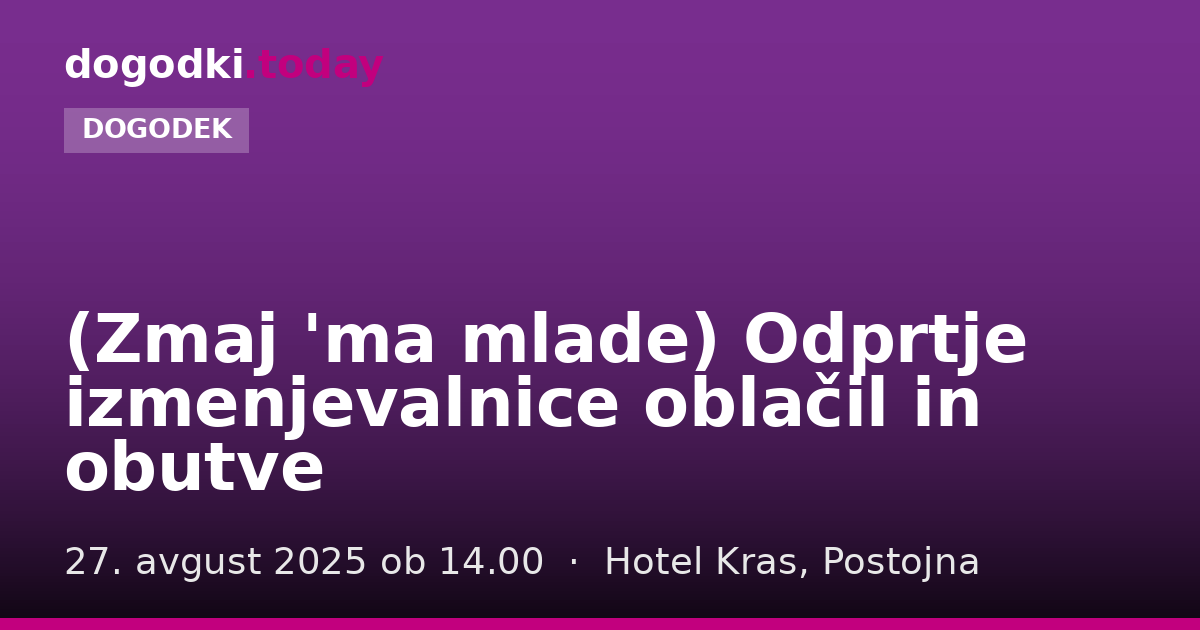 dogodki.today

DOGODEK

(Zmaj 'ma mlade) Odprtje izmenjevalnice oblačil in obutve

27. avgust 2025 ob 14.00 · Hotel Kras, Postojna